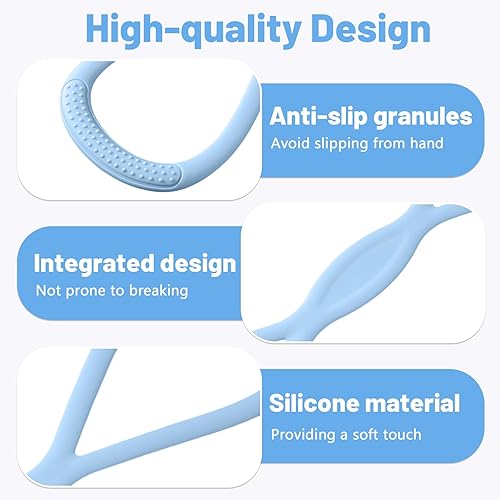 High-quality Design

Anti-slip granules
Avoid slipping from hand

Integrated design
Not prone to breaking

Silicone material
Providing a soft touch